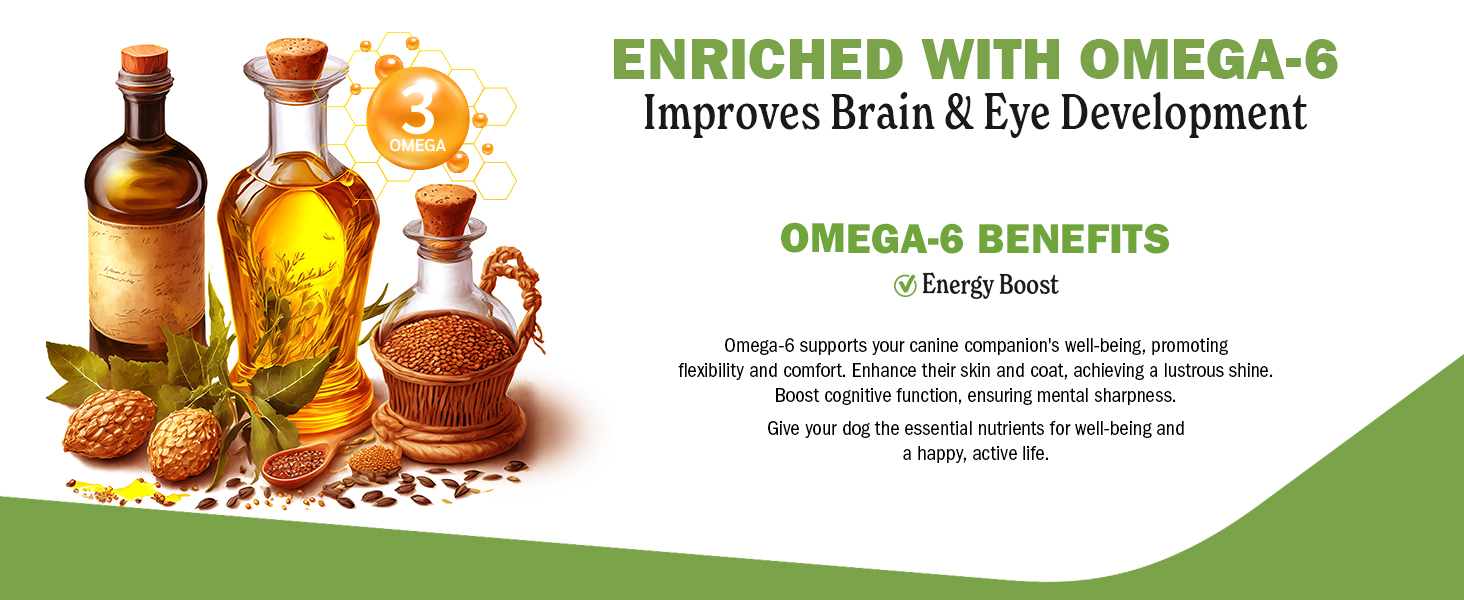 3
OMEGA

ENRICHED WITH OMEGA-6
Improves Brain & Eye Development

OMEGA-6 BENEFITS
Energy Boost

Omega-6 supports your canine companion's well-being, promoting flexibility and comfort. Enhance their skin and coat, achieving a lustrous shine. Boost cognitive function, ensuring mental sharpness.

Give your dog the essential nutrients for well-being and a happy, active life.